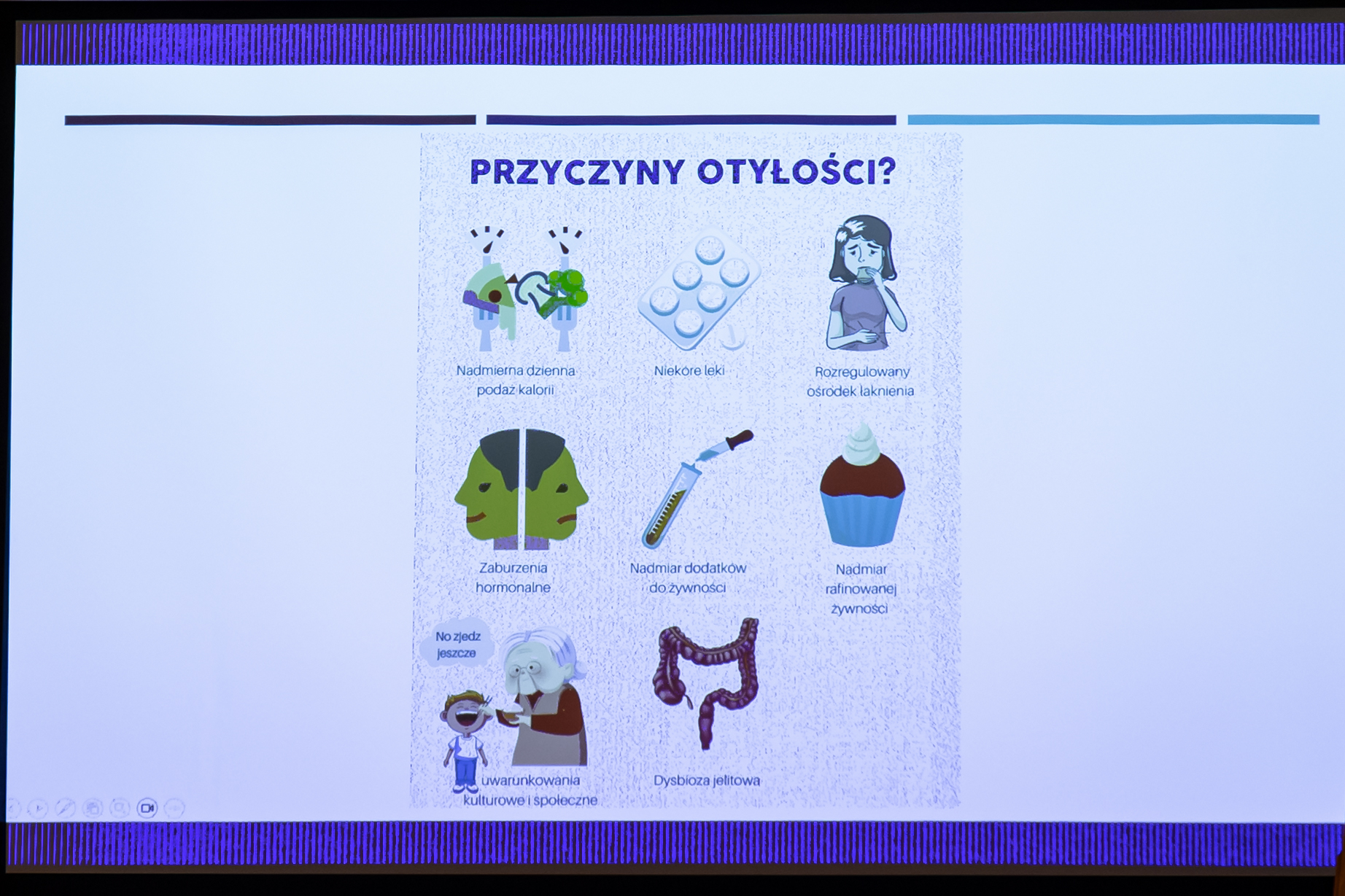 PRZYCZYNY OTYŁOŚCI?

Nadmierna dzienna podaż kalorii

Niekóre leki

Rozregulowany ośrodek łaknienia

Zaburzenia hormonalne

Nadmiar dodatków do żywności

Nadmiar rafinowanej żywności

No zjedz jeszcze

uwarunkowania kulturowe i społeczne

Dysbioza jelitowa